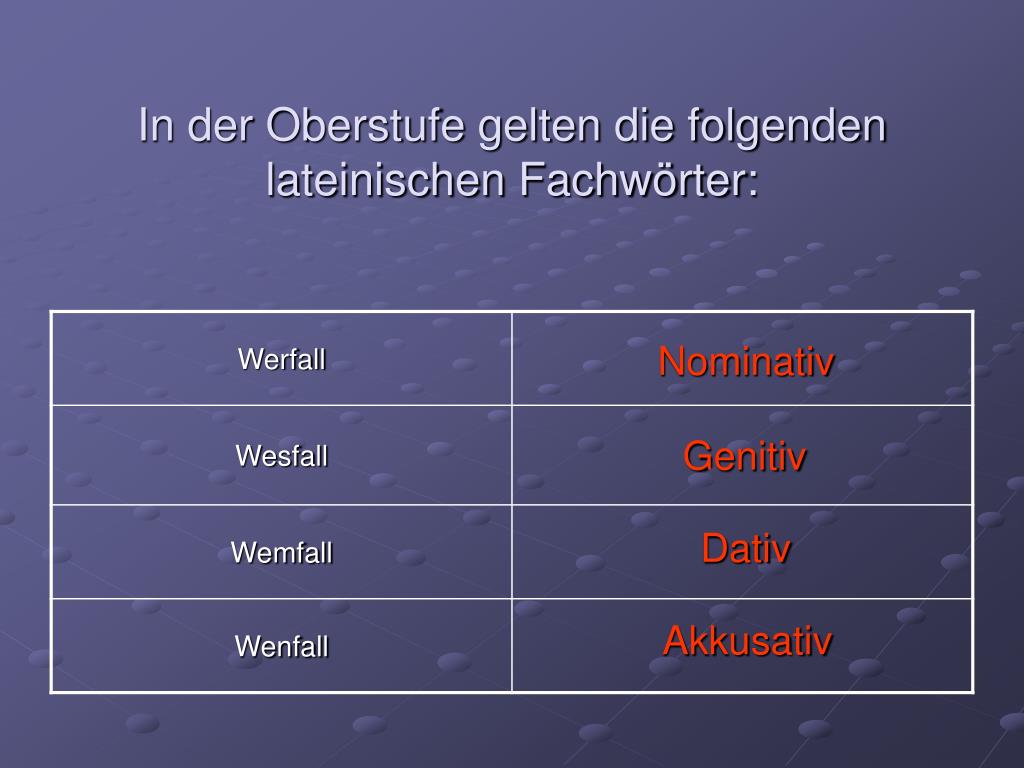 In der Oberstufe gelten die folgenden lateinischen Fachwörter:

| Werfall | Nominativ |
|---|---|
| Wesfall | Genitiv |
| Wemfall | Dativ |
| Wenfall | Akkusativ |